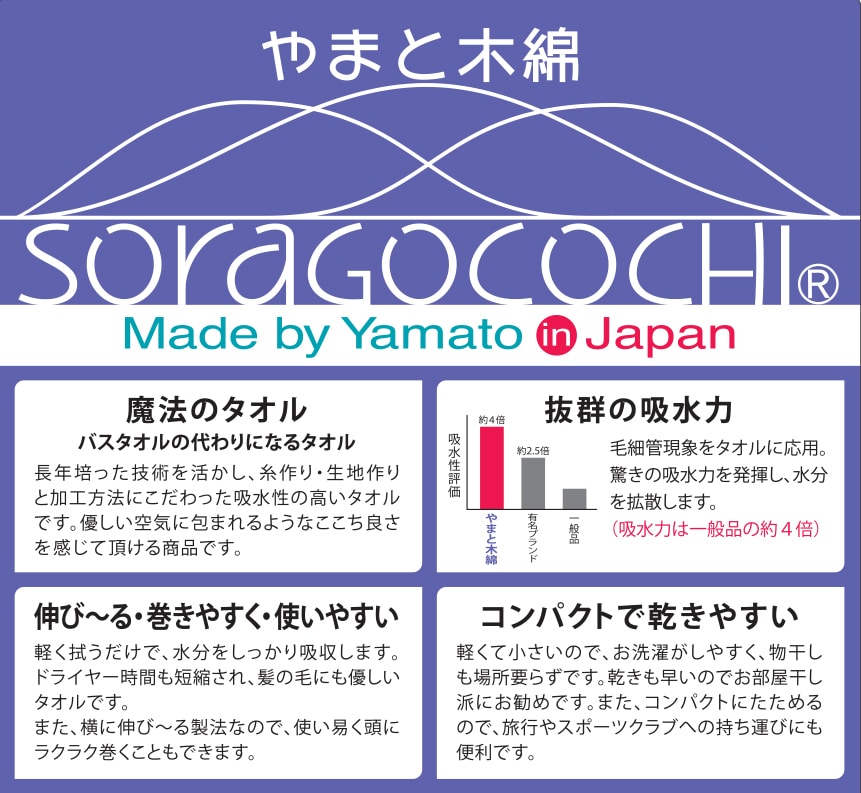 やまと木綿

soragocochi®

Made by Yamato in Japan

魔法のタオル
バスタオルの代わりになるタオル
長年培った技術を活かし、糸作り・生地作りと加工方法にこだわった吸水性の高いタオルです。優しい空気に包まれるようなここち良さを感じて頂ける商品です。

抜群の吸水力
吸水性評価
約4倍
約2.5倍
やまと木綿
有名ブランド
一般品
毛細管現象をタオルに応用。驚きの吸水力を発揮し、水分を拡散します。
（吸水力は一般品の約４倍）

伸び〜る・巻きやすく・使いやすい
軽く拭うだけで、水分をしっかり吸収します。ドライヤー時間も短縮され、髪の毛にも優しいタオルです。
また、横に伸び〜る製法なので、使い易く頭にラクラク巻くこともできます。

コンパクトで乾きやすい
軽くて小さいので、お洗濯がしやすく、物干しも場所要らずです。乾きも早いのでお部屋干し派にお勧めです。また、コンパクトにたためるので、旅行やスポーツクラブへの持ち運びにも便利です。